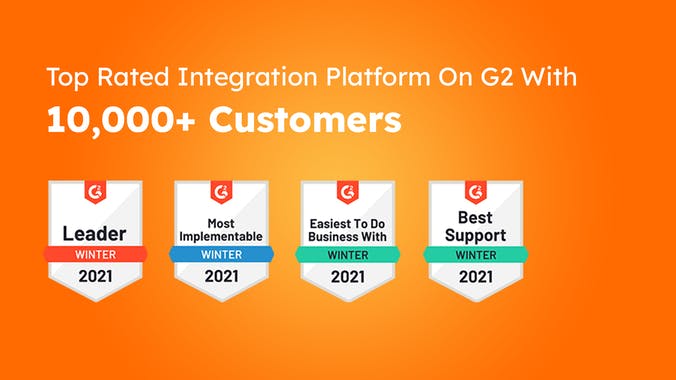 Top Rated Integration Platform On G2 With
10,000+ Customers

G2
Leader
WINTER
2021

G2
Most Implementable
WINTER
2021

G2
Easiest To Do Business With
WINTER
2021

G2
Best Support
WINTER
2021